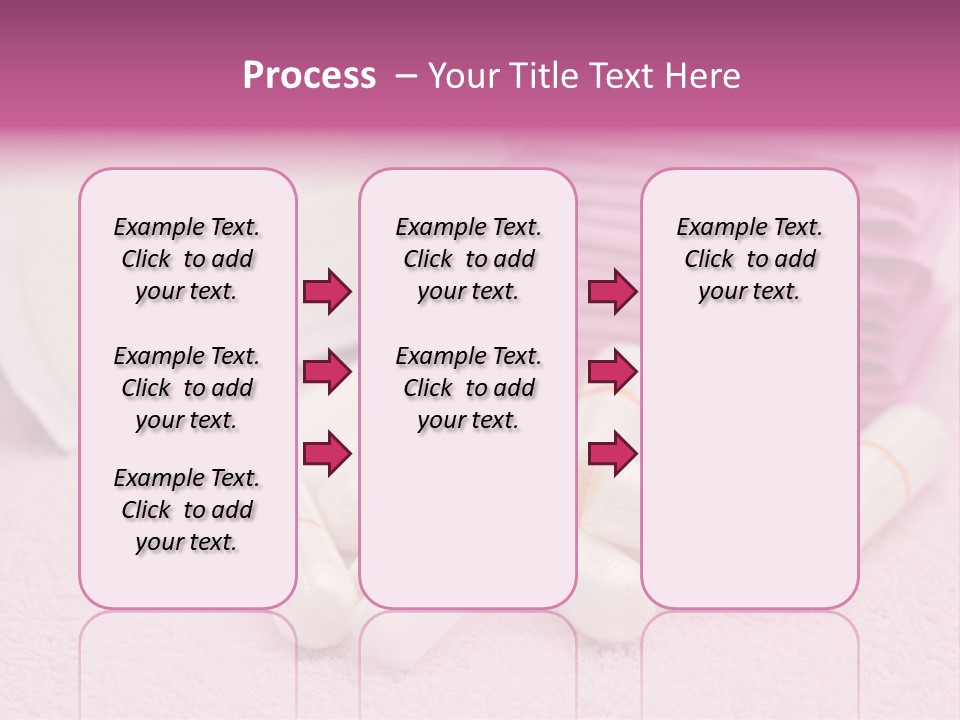 Process – Your Title Text Here

Example Text. Click to add your text.

Example Text. Click to add your text.

Example Text. Click to add your text.

Example Text. Click to add your text.

Example Text. Click to add your text.

Example Text. Click to add your text.